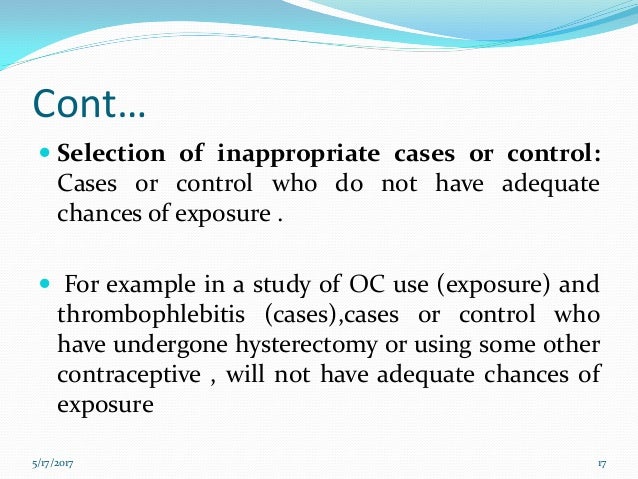 Cont…

Selection of inappropriate cases or control: Cases or control who do not have adequate chances of exposure .

For example in a study of OC use (exposure) and thrombophlebitis (cases),cases or control who have undergone hysterectomy or using some other contraceptive , will not have adequate chances of exposure

5/17/2017

17